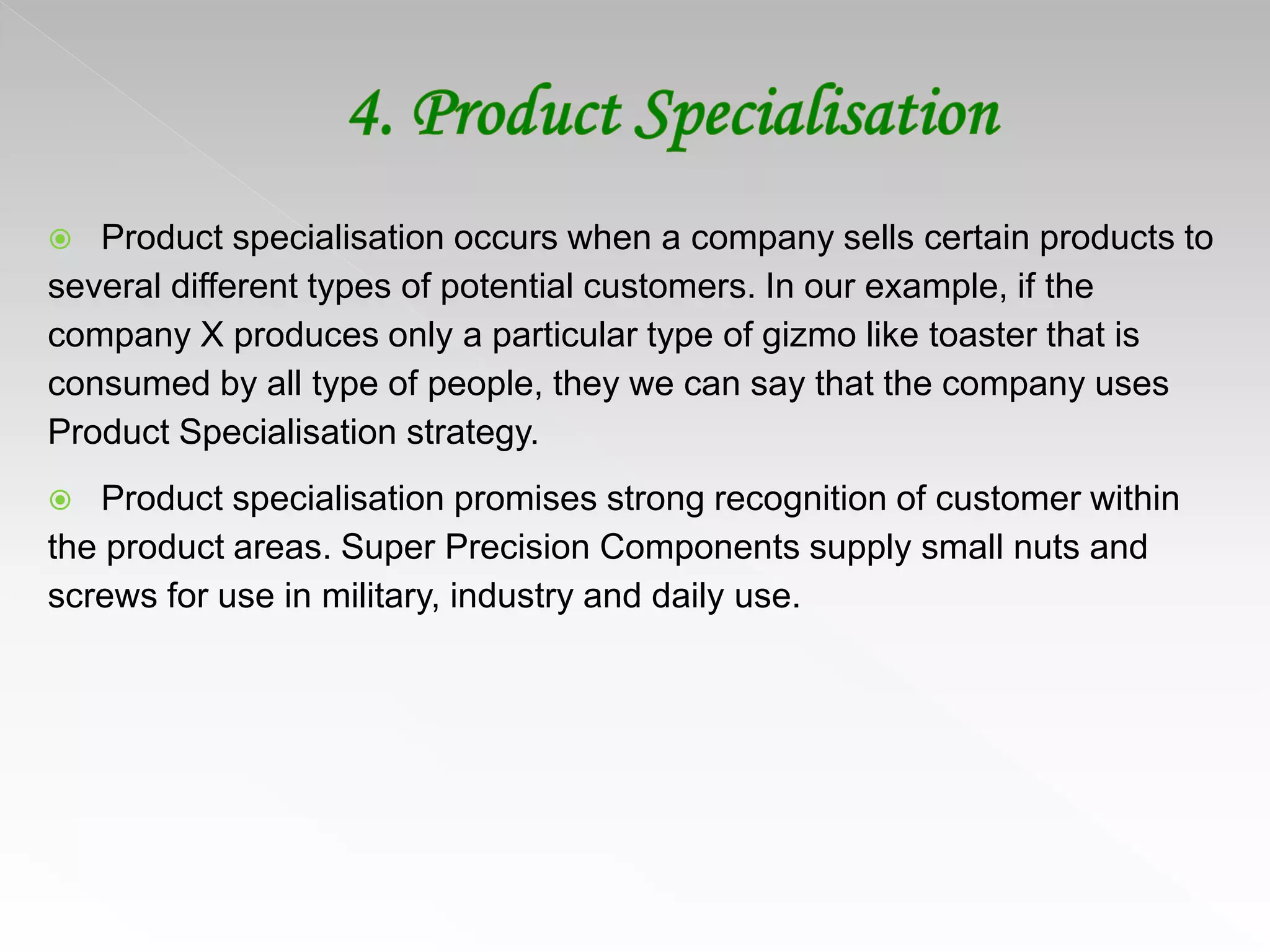 4. Product Specialisation

Product specialisation occurs when a company sells certain products to several different types of potential customers. In our example, if the company X produces only a particular type of gizmo like toaster that is consumed by all type of people, they we can say that the company uses Product Specialisation strategy.

Product specialisation promises strong recognition of customer within the product areas. Super Precision Components supply small nuts and screws for use in military, industry and daily use.